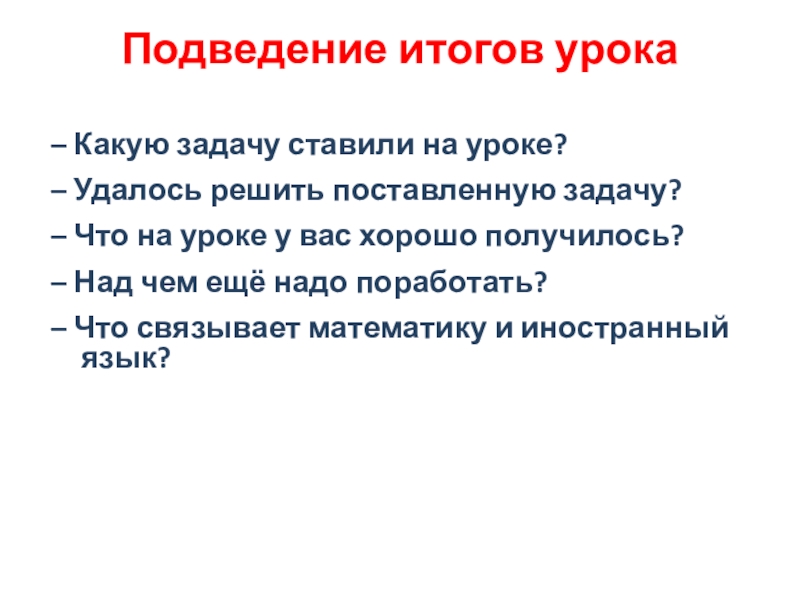 Подведение итогов урока

– Какую задачу ставили на уроке?

– Удалось решить поставленную задачу?

– Что на уроке у вас хорошо получилось?

– Над чем ещё надо поработать?

– Что связывает математику и иностранный язык?